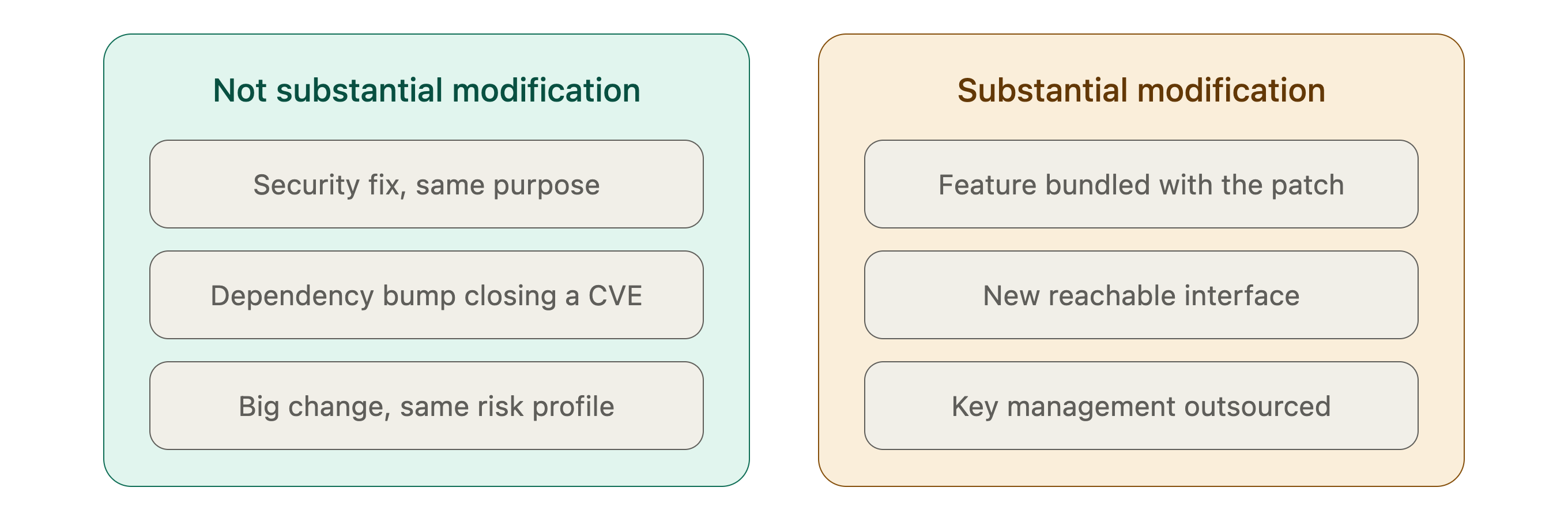 Not substantial modification

Security fix, same purpose

Dependency bump closing a CVE

Big change, same risk profile

Substantial modification

Feature bundled with the patch

New reachable interface

Key management outsourced